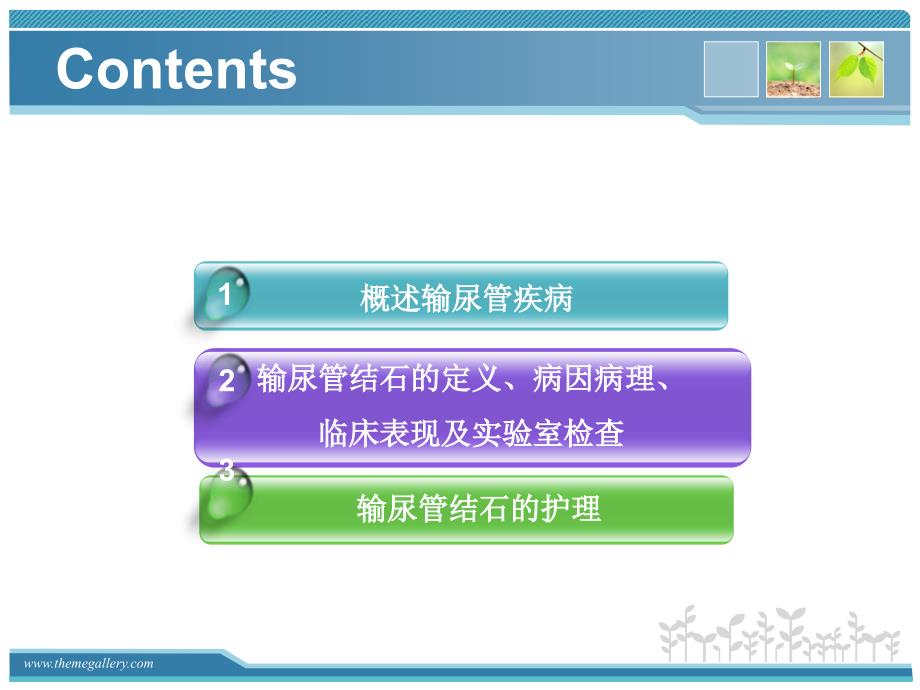 Contents

1 概述输尿管疾病

2 输尿管结石的定义、病因病理、临床表现及实验室检查

3 输尿管结石的护理

www.themegallery.com